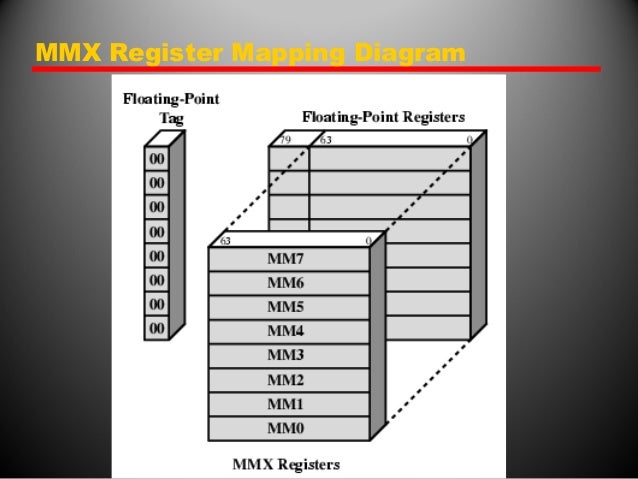 MMX Register Mapping Diagram

Floating-Point Tag

00
00
00
00
00
00
00
00

Floating-Point Registers

79 63 0

63 0

MM7
MM6
MM5
MM4
MM3
MM2
MM1
MM0

MMX Registers